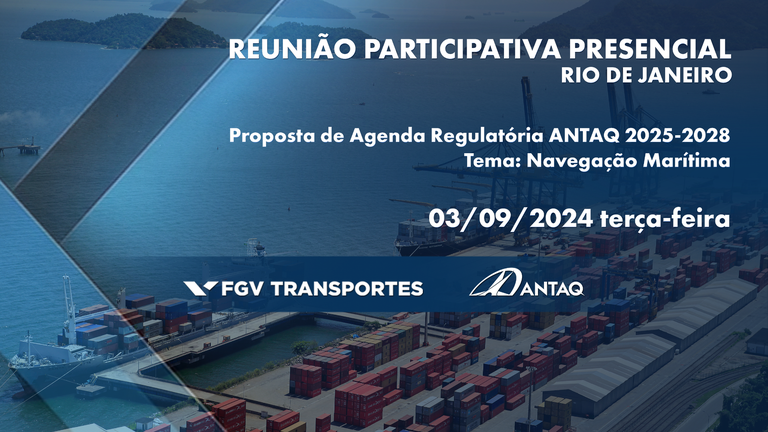 REUNIÃO PARTICIPATIVA PRESENCIAL
RIO DE JANEIRO

Proposta de Agenda Regulatória ANTAQ 2025-2028
Tema: Navegação Marítima

03/09/2024 terça-feira

FGV TRANSPORTES

ANTAQ